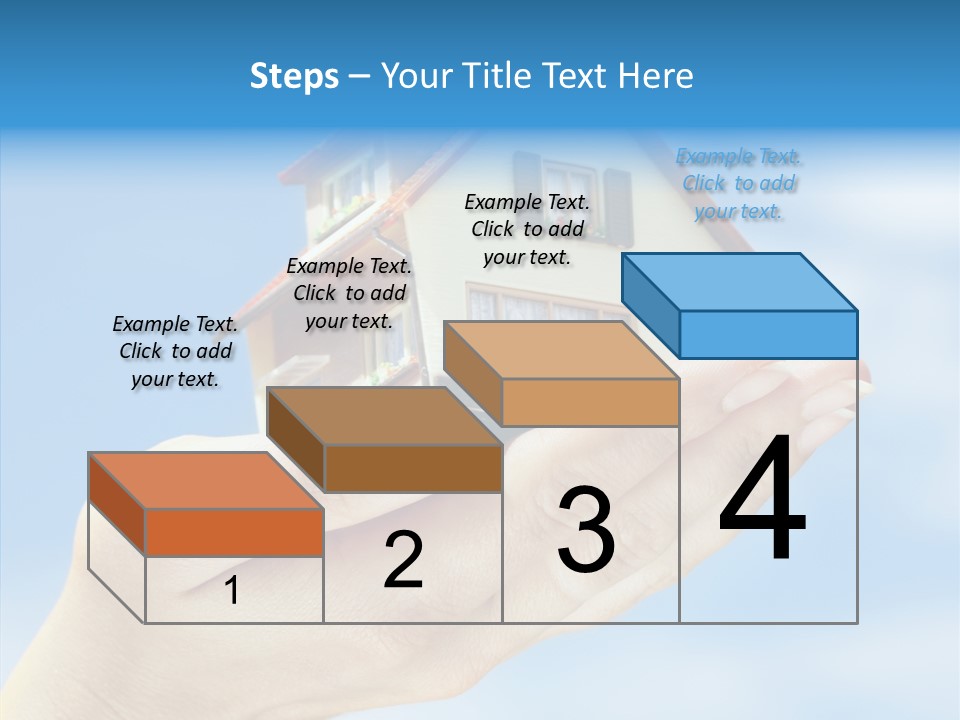 Steps – Your Title Text Here

Example Text. Click to add your text.

Example Text. Click to add your text.

Example Text. Click to add your text.

Example Text. Click to add your text.

1

2

3

4